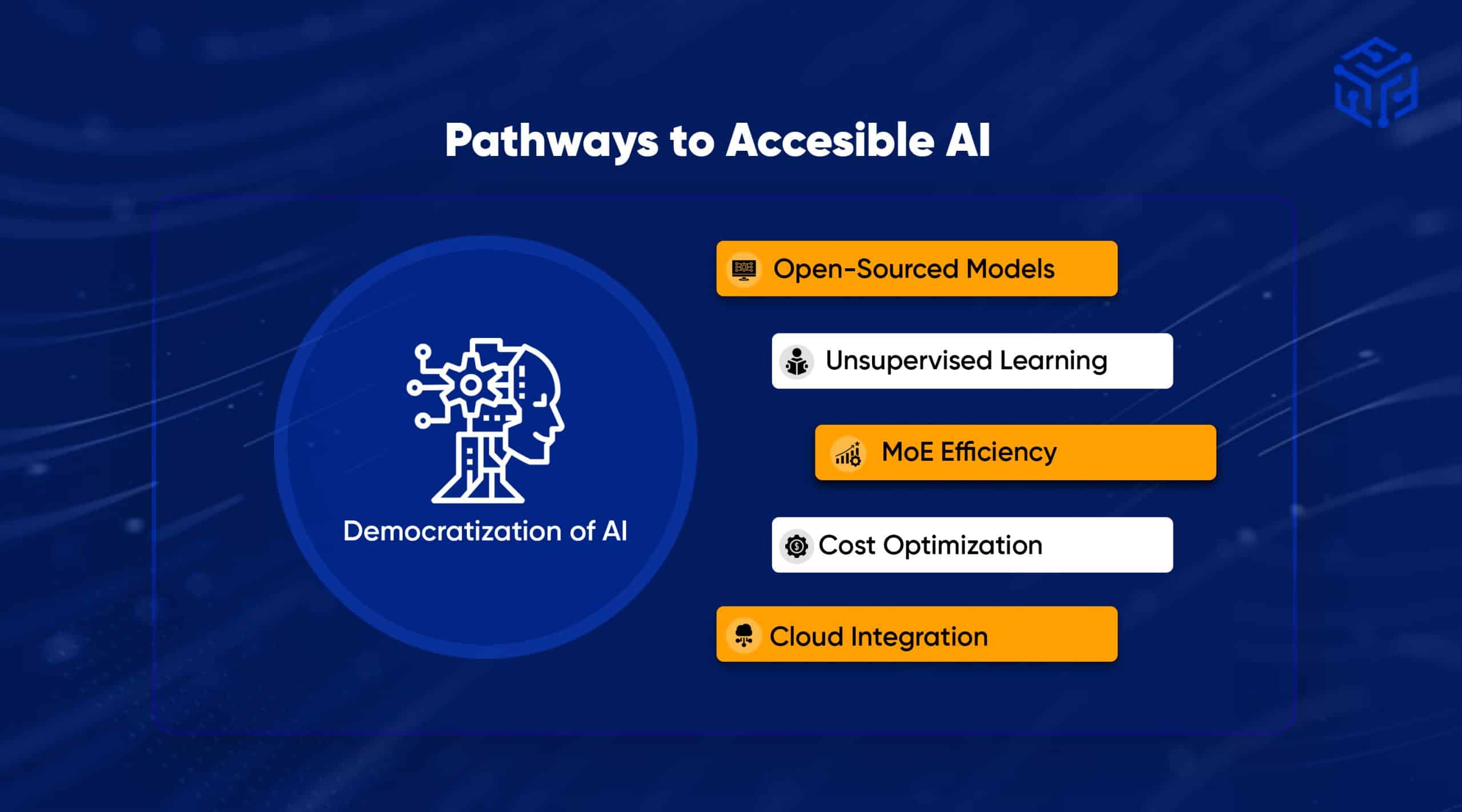 Pathways to Accesible AI

Democratization of AI

Open-Sourced Models

Unsupervised Learning

MoE Efficiency

Cost Optimization

Cloud Integration